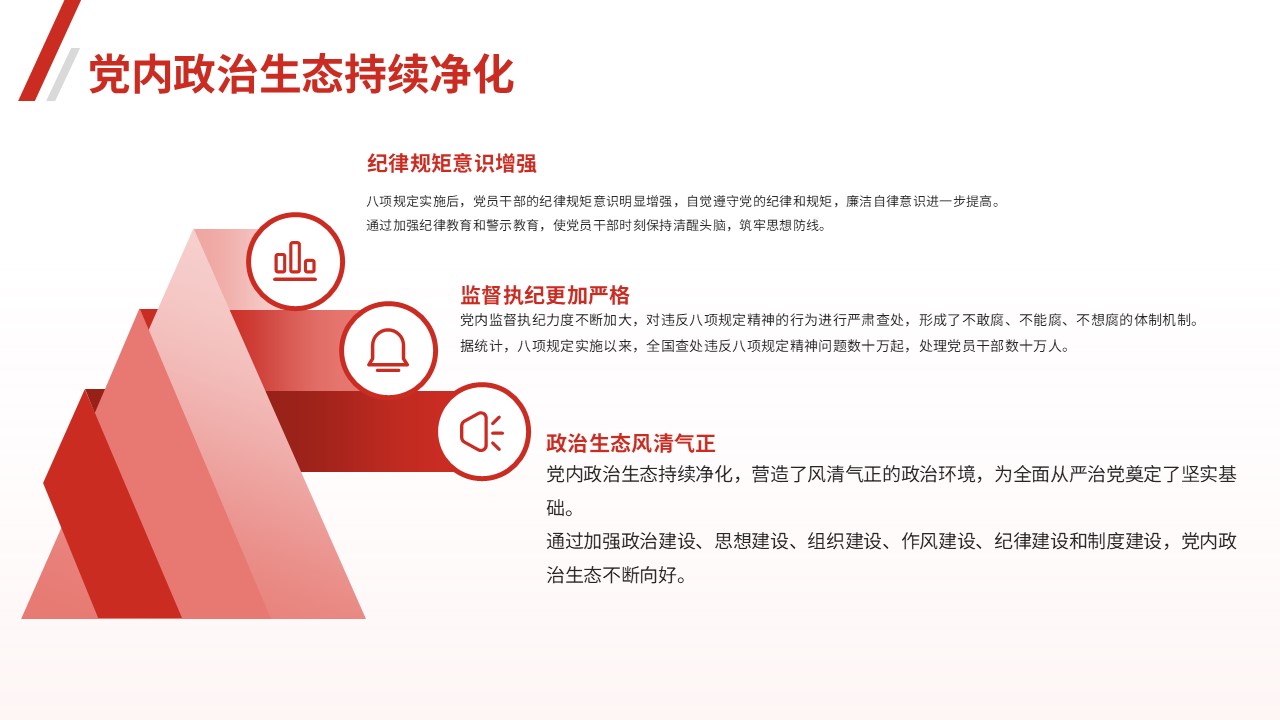 党内政治生态持续净化

纪律规矩意识增强

八项规定实施后，党员干部的纪律规矩意识明显增强，自觉遵守党的纪律和规矩，廉洁自律意识进一步提高。

通过加强纪律教育和警示教育，使党员干部时刻保持清醒头脑，筑牢思想防线。

监督执纪更加严格

党内监督执纪力度不断加大，对违反八项规定精神的行为进行严肃查处，形成了不敢腐、不能腐、不想腐的体制机制。

据统计，八项规定实施以来，全国查处违反八项规定精神问题数十万起，处理党员干部数十万人。

政治生态风清气正

党内政治生态持续净化，营造了风清气正的政治环境，为全面从严治党奠定了坚实基础。

通过加强政治建设、思想建设、组织建设、作风建设、纪律建设和制度建设，党内政治生态不断向好。